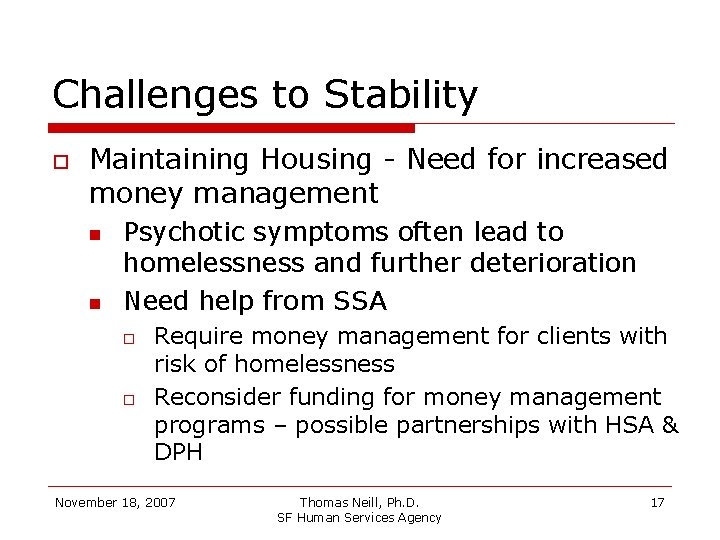 Challenges to Stability

Maintaining Housing - Need for increased money management

Psychotic symptoms often lead to homelessness and further deterioration

Need help from SSA

Require money management for clients with risk of homelessness

Reconsider funding for money management programs – possible partnerships with HSA & DPH

November 18, 2007

Thomas Neill, Ph.D.
SF Human Services Agency

17